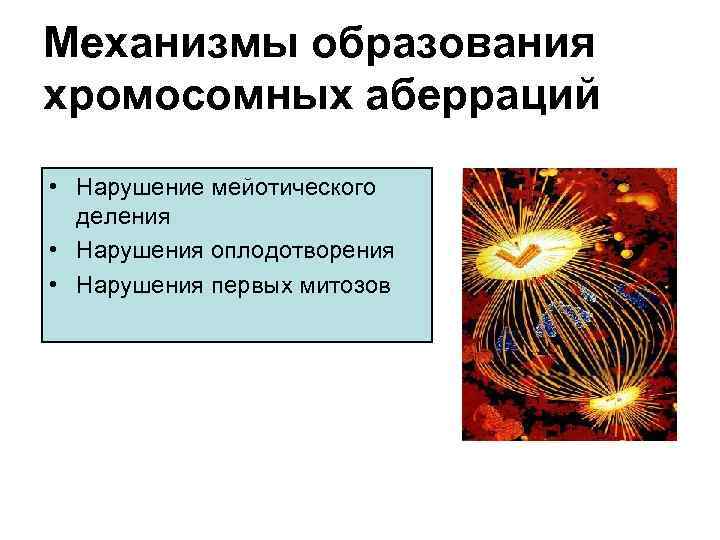 Механизмы образования хромосомных аберраций

• Нарушение мейотического деления
• Нарушения оплодотворения
• Нарушения первых митозов